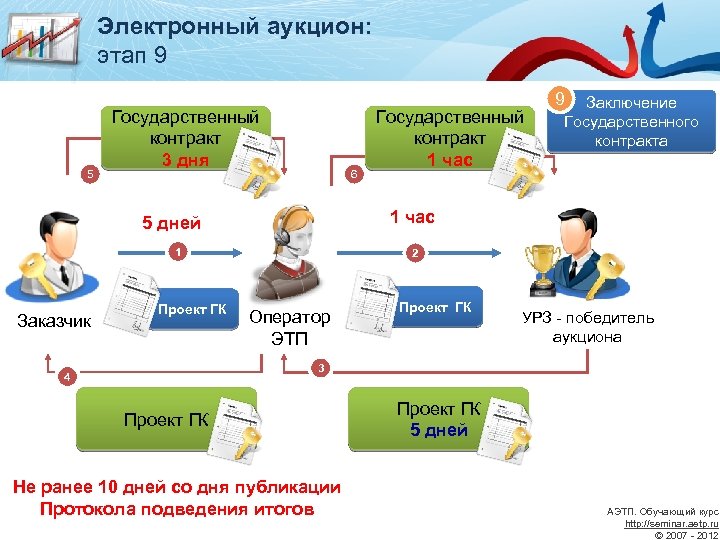 Электронный аукцион:
этап 9

9 Заключение Государственного контракта

Государственный контракт
3 дня

5

Государственный контракт
1 час

6

5 дней

1

1 час

2

Заказчик

Проект ГК

Оператор ЭТП

Проект ГК

УРЗ - победитель аукциона

4

3

Проект ГК

Проект ГК
5 дней

Не ранее 10 дней со дня публикации Протокола подведения итогов

АЭТП. Обучающий курс
http://seminar.aetp.ru
© 2007 - 2012